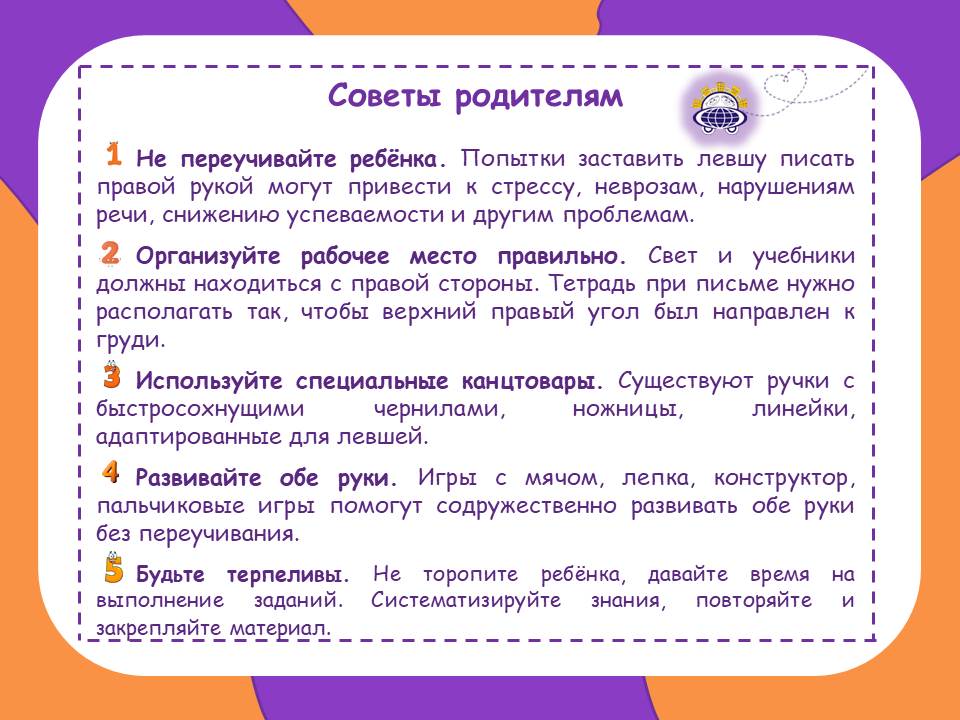 Советы родителям

1 Не переучивайте ребёнка. Попытки заставить левшу писать правой рукой могут привести к стрессу, неврозам, нарушениям речи, снижению успеваемости и другим проблемам.

2 Организуйте рабочее место правильно. Свет и учебники должны находиться с правой стороны. Тетрадь при письме нужно располагать так, чтобы верхний правый угол был направлен к груди.

3 Используйте специальные канцтовары. Существуют ручки с быстросохнущими чернилами, ножницы, линейки, адаптированные для левшей.

4 Развивайте обе руки. Игры с мячом, лепка, конструктор, пальчиковые игры помогут содружественно развивать обе руки без переучивания.

5 Будьте терпеливы. Не торопите ребёнка, давайте время на выполнение заданий. Систематизируйте знания, повторяйте и закрепляйте материал.